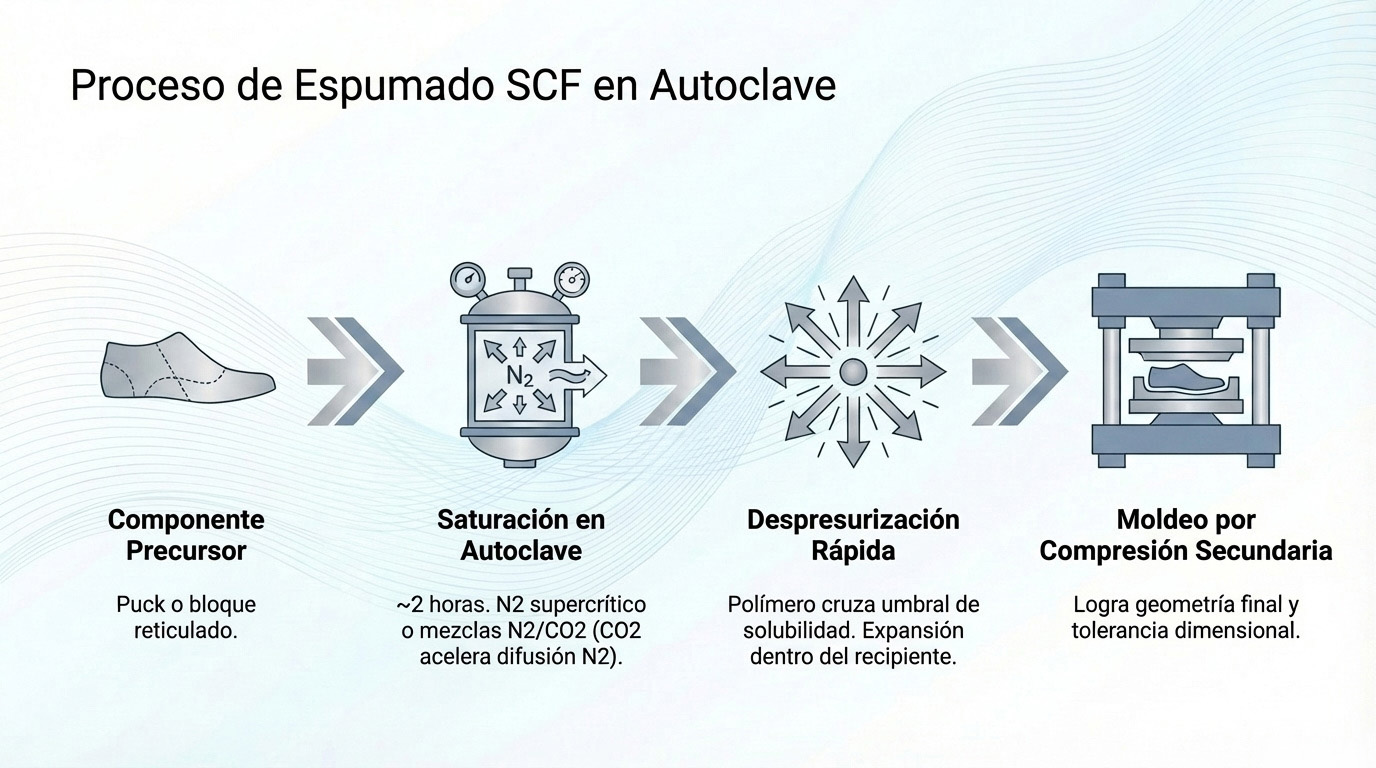 Proceso de Espumado SCF en Autoclave

$N_2$

Componente Precursor

Puck o bloque reticulado.

Saturación en Autoclave

~2 horas. N2 supercrítico o mezclas N2/CO2 (CO2 acelera difusión N2).

Despresurización Rápida

Polímero cruza umbral de solubilidad. Expansión dentro del recipiente.

Moldeo por Compresión Secundaria

Logra geometría final y tolerancia dimensional.